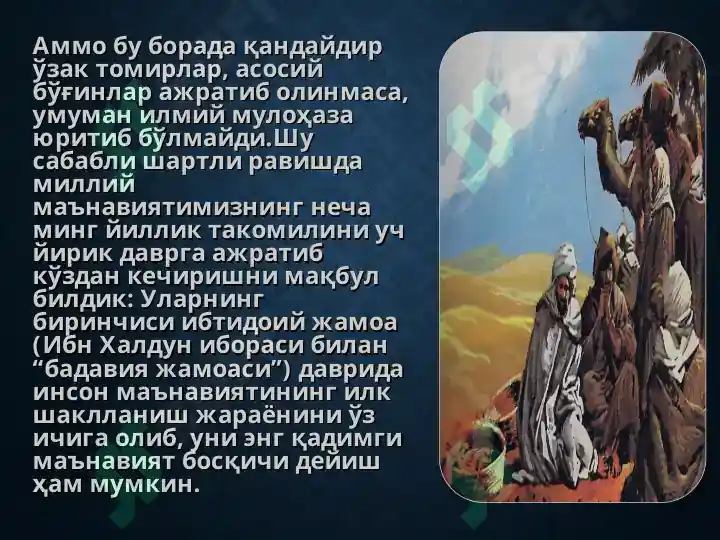 Аммо бу борада қандайдир ўзак томирлар, асосий бўғинлар ажратиб олинмаса, умуман илмий мулоҳаза юритиб бўлмайди.Шу сабабли шартли равишда миллий маънавиятимизнинг неча минг йиллик такомилини уч йирик даврга ажратиб кўздан кечиришни мақбул билдик: Уларнинг биринчиси ибтидоий жамоа (Ибн Халдун ибораси билан “бадавия жамоаси”) даврида инсон маънавиятининг илк шаклланиш жараёнини ўз ичига олиб, уни энг қадимги маънавият босқичи дейиш ҳам мумкин.